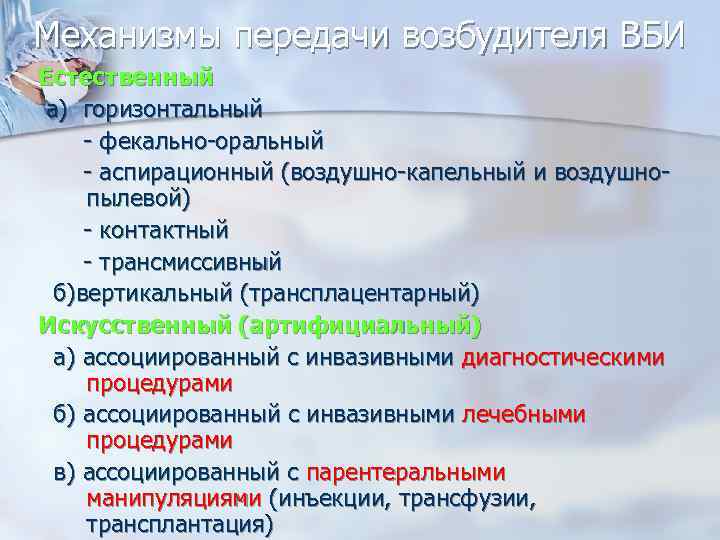 Механизмы передачи возбудителя ВБИ

Естественный

а) горизонтальный

- фекально-оральный

- аспирационный (воздушно-капельный и воздушно-пылевой)

- контактный

- трансмиссивный

б)вертикальный (трансплацентарный)

Искусственный (артифициальный)

а) ассоциированный с инвазивными диагностическими процедурами

б) ассоциированный с инвазивными лечебными процедурами

в) ассоциированный с парентеральными манипуляциями (инъекции, трансфузии, трансплантация)